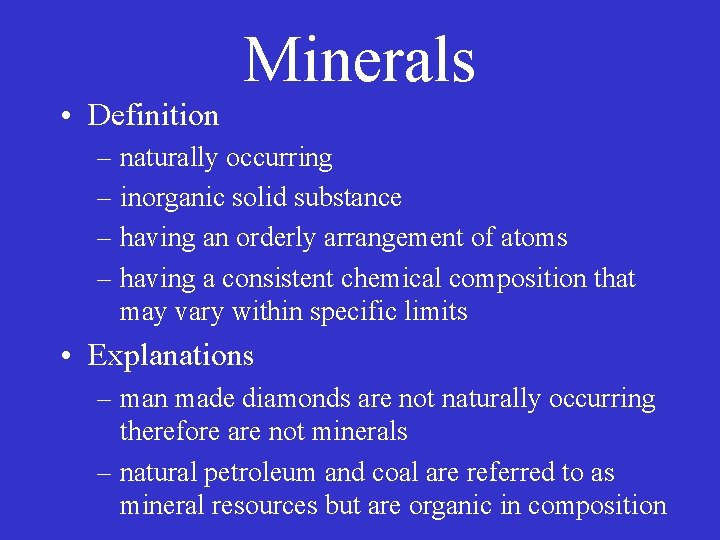 Minerals

• Definition
– naturally occurring
– inorganic solid substance
– having an orderly arrangement of atoms
– having a consistent chemical composition that may vary within specific limits

• Explanations
– man made diamonds are not naturally occurring therefore are not minerals
– natural petroleum and coal are referred to as mineral resources but are organic in composition